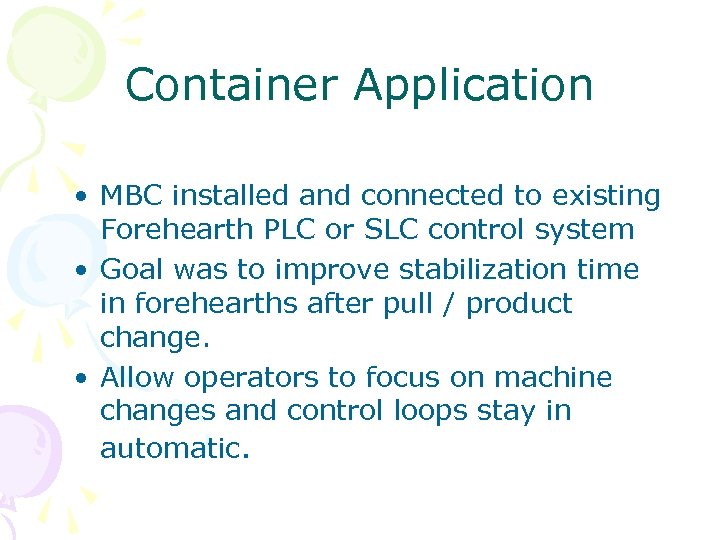 Container Application

• MBC installed and connected to existing Forehearth PLC or SLC control system
• Goal was to improve stabilization time in forehearths after pull / product change.
• Allow operators to focus on machine changes and control loops stay in automatic.